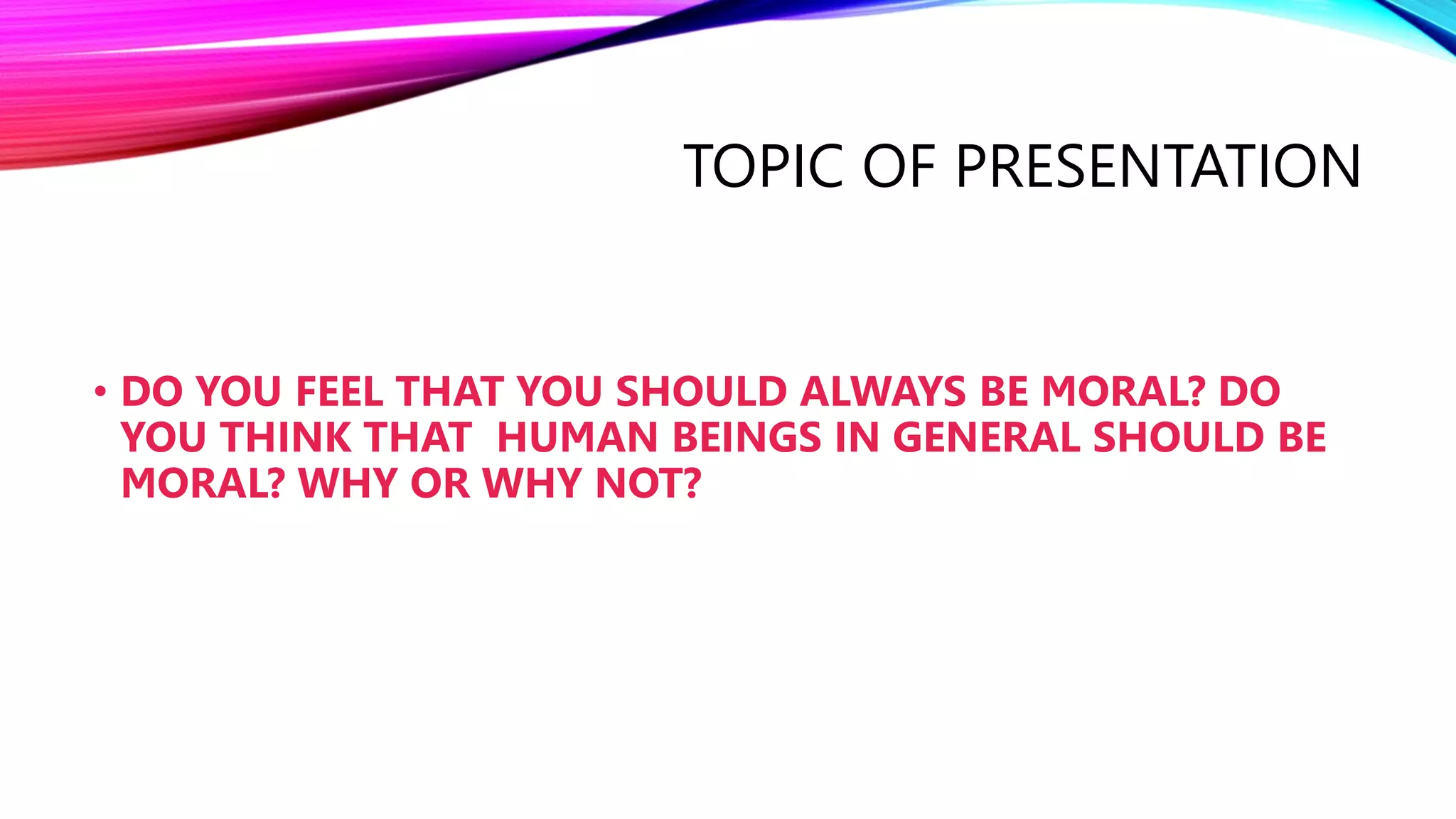 TOPIC OF PRESENTATION

• DO YOU FEEL THAT YOU SHOULD ALWAYS BE MORAL? DO YOU THINK THAT HUMAN BEINGS IN GENERAL SHOULD BE MORAL? WHY OR WHY NOT?